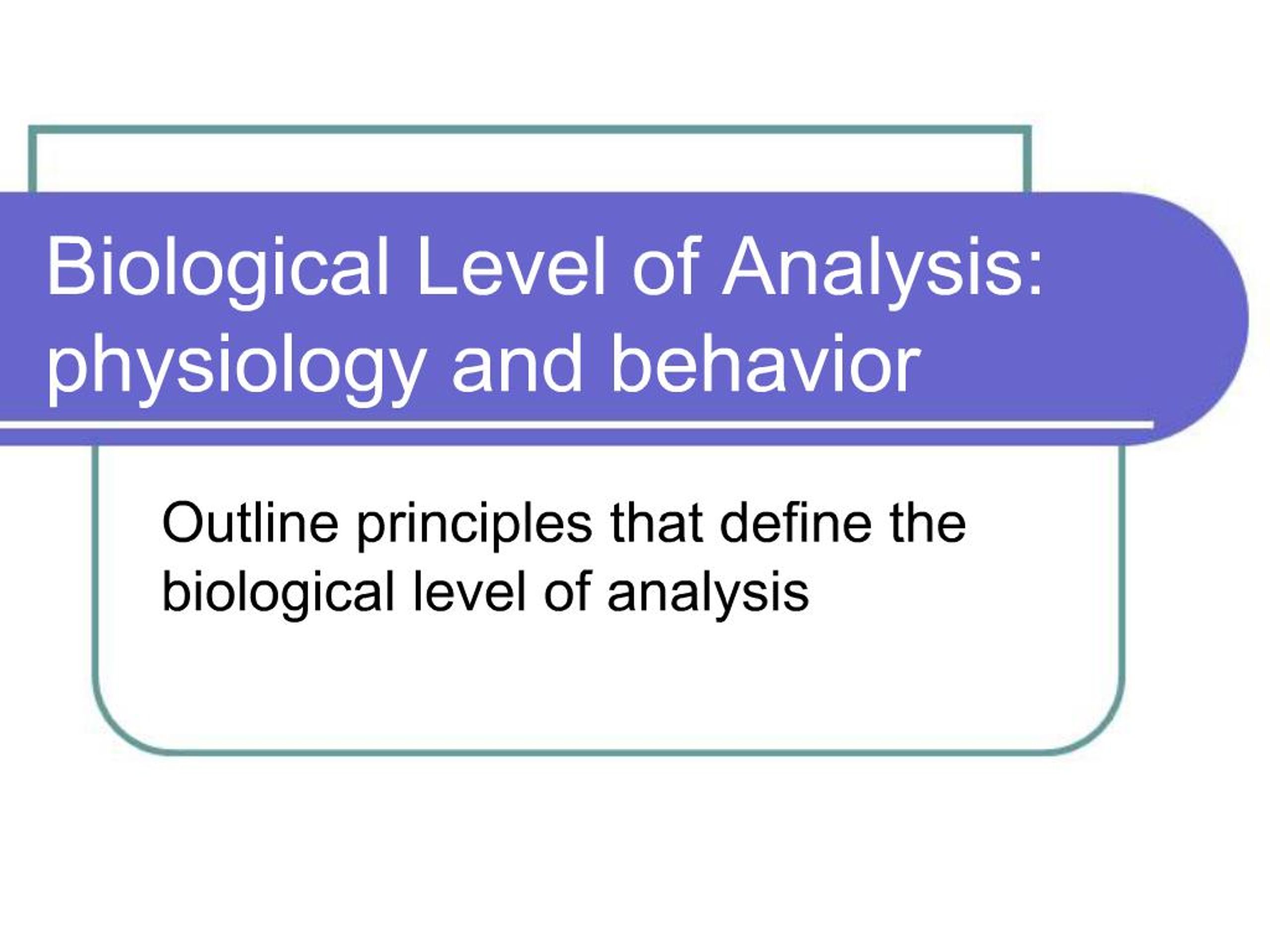 Biological Level of Analysis: physiology and behavior

Outline principles that define the biological level of analysis